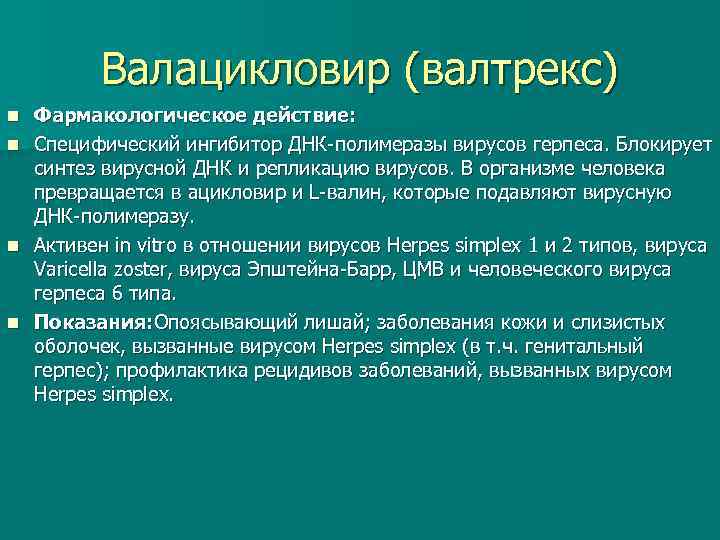 Валацикловир (валтрекс)

Фармакологическое действие:

Специфический ингибитор ДНК-полимеразы вирусов герпеса. Блокирует синтез вирусной ДНК и репликацию вирусов. В организме человека превращается в ацикловир и L-валин, которые подавляют вирусную ДНК-полимеразу.

Активен in vitro в отношении вирусов Herpes simplex 1 и 2 типов, вируса Varicella zoster, вируса Эпштейна-Барр, ЦМВ и человеческого вируса герпеса 6 типа.

Показания:Опоясывающий лишай; заболевания кожи и слизистых оболочек, вызванные вирусом Herpes simplex (в т.ч. генитальный герпес); профилактика рецидивов заболеваний, вызванных вирусом Herpes simplex.